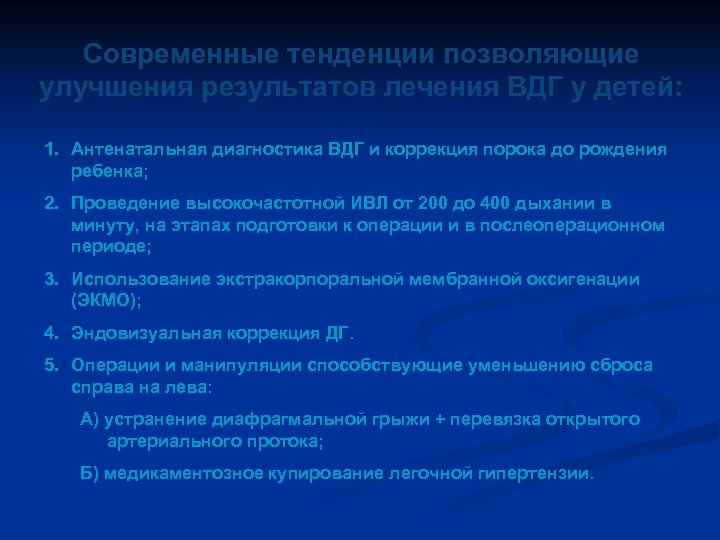 Современные тенденции позволяющие улучшения результатов лечения ВДГ у детей:

1. Антенатальная диагностика ВДГ и коррекция порока до рождения ребенка;

2. Проведение высокочастотной ИВЛ от 200 до 400 дыхании в минуту, на этапах подготовки к операции и в послеоперационном периоде;

3. Использование экстракорпоральной мембранной оксигенации (ЭКМО);

4. Эндовизуальная коррекция ДГ.

5. Операции и манипуляции способствующие уменьшению сброса справа на лева:

А) устранение диафрагмальной грыжи + перевязка открытого артериального протока;

Б) медикаментозное купирование легочной гипертензии.